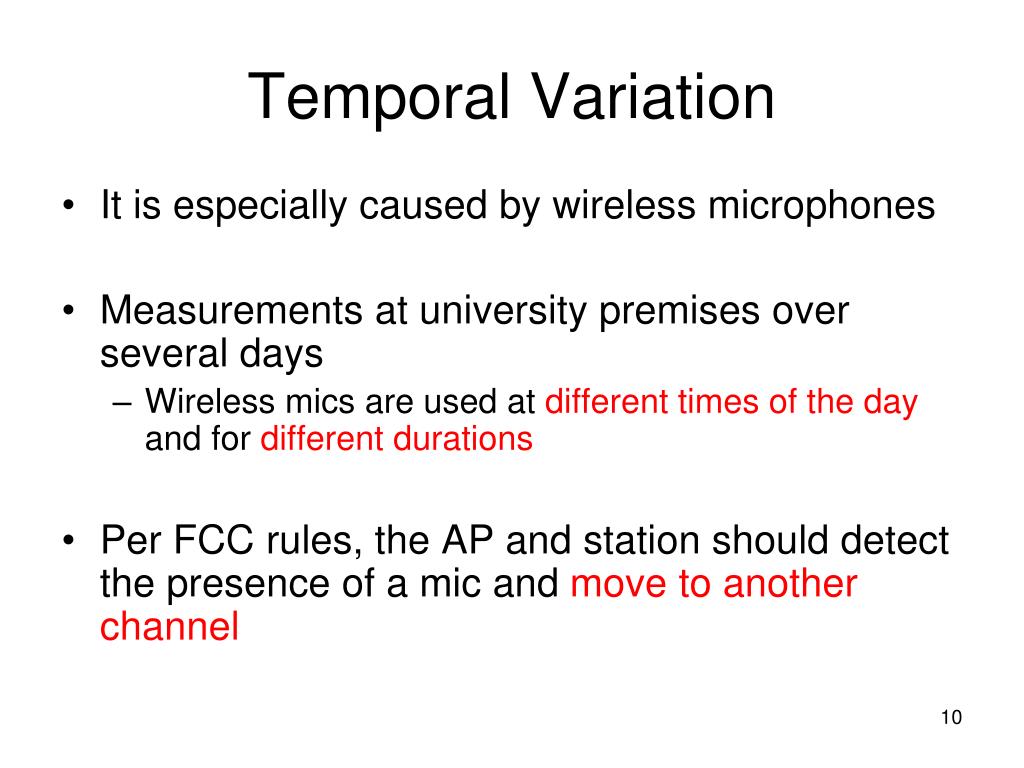 Temporal Variation

• It is especially caused by wireless microphones

• Measurements at university premises over several days
– Wireless mics are used at different times of the day and for different durations

• Per FCC rules, the AP and station should detect the presence of a mic and move to another channel

10